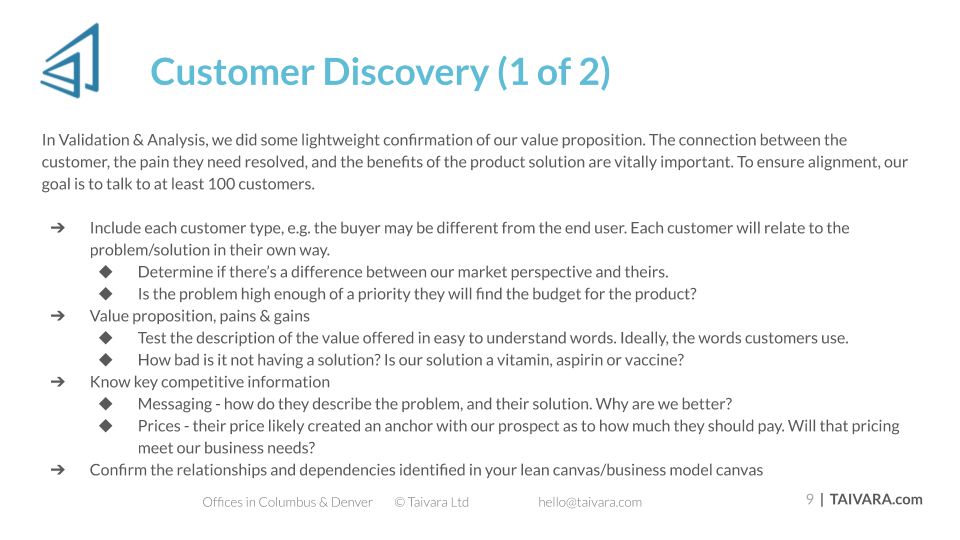 Customer Discovery (1 of 2)

In Validation & Analysis, we did some lightweight confirmation of our value proposition. The connection between the customer, the pain they need resolved, and the benefits of the product solution are vitally important. To ensure alignment, our goal is to talk to at least 100 customers.

➔ Include each customer type, e.g. the buyer may be different from the end user. Each customer will relate to the problem/solution in their own way.
◆ Determine if there's a difference between our market perspective and theirs.
◆ Is the problem high enough of a priority they will find the budget for the product?
➔ Value proposition, pains & gains
◆ Test the description of the value offered in easy to understand words. Ideally, the words customers use.
◆ How bad is it not having a solution? Is our solution a vitamin, aspirin or vaccine?
➔ Know key competitive information
◆ Messaging - how do they describe the problem, and their solution. Why are we better?
◆ Prices - their price likely created an anchor with our prospect as to how much they should pay. Will that pricing meet our business needs?
➔ Confirm the relationships and dependencies identified in your lean canvas/business model canvas

Offices in Columbus & Denver © Taivara Ltd hello@taivara.com 9 | TAIVARA.com